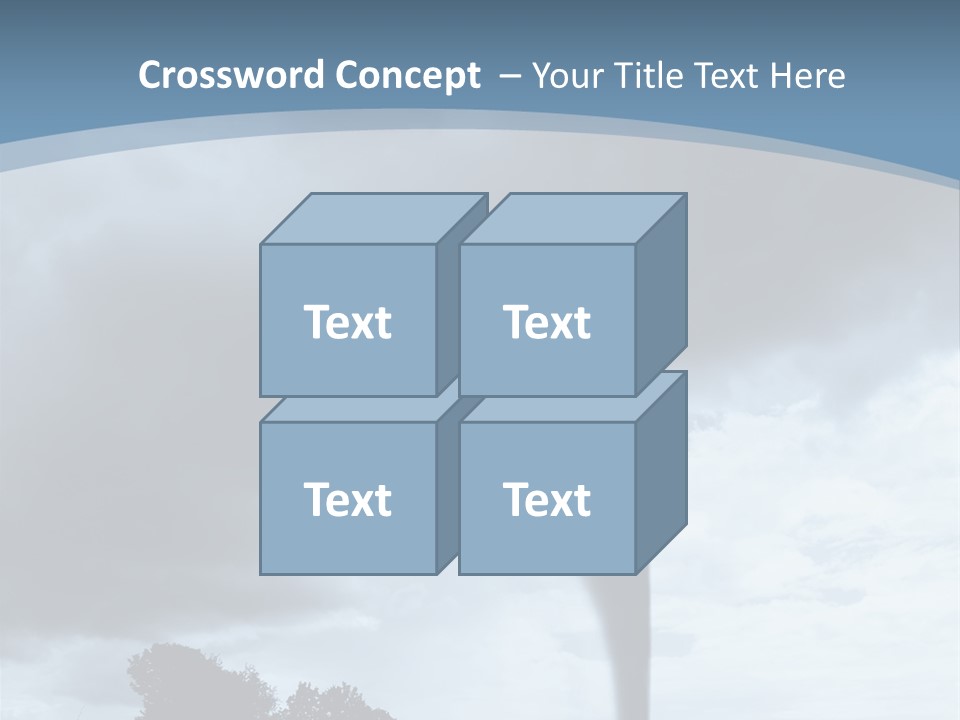 Crossword Concept – Your Title Text Here

Text

Text

Text

Text